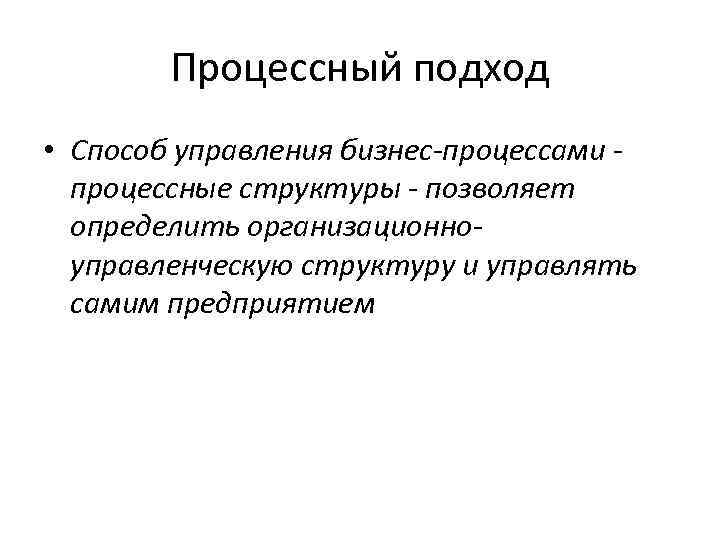 Процессный подход

• Способ управления бизнес-процессами - процессные структуры - позволяет определить организационно-управленческую структуру и управлять самим предприятием